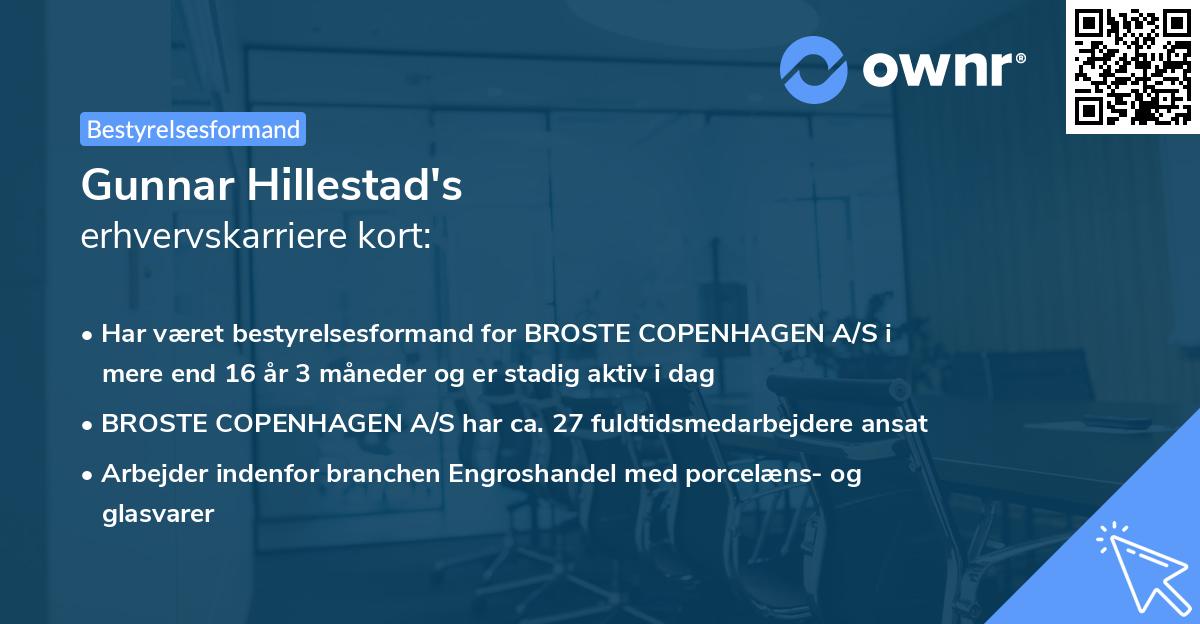 ownr®

Bestyrelsesformand

Gunnar Hillestad's
erhvervskarriere kort:

• Har været bestyrelsesformand for BROSTE COPENHAGEN A/S i mere end 16 år 3 måneder og er stadig aktiv i dag
• BROSTE COPENHAGEN A/S har ca. 27 fuldtidsmedarbejdere ansat
• Arbejder indenfor branchen Engroshandel med porcelæns- og glasvarer